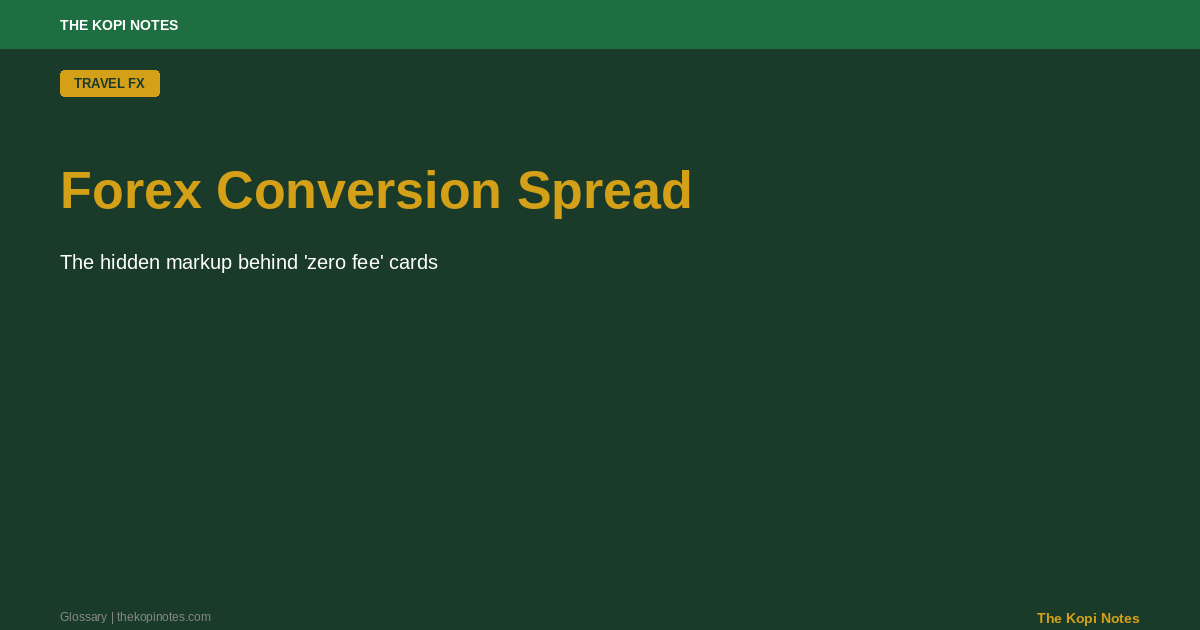 THE KOPI NOTES

TRAVEL FX

Forex Conversion Spread

The hidden markup behind 'zero fee' cards

Glossary | thekopinotes.com

The Kopi Notes